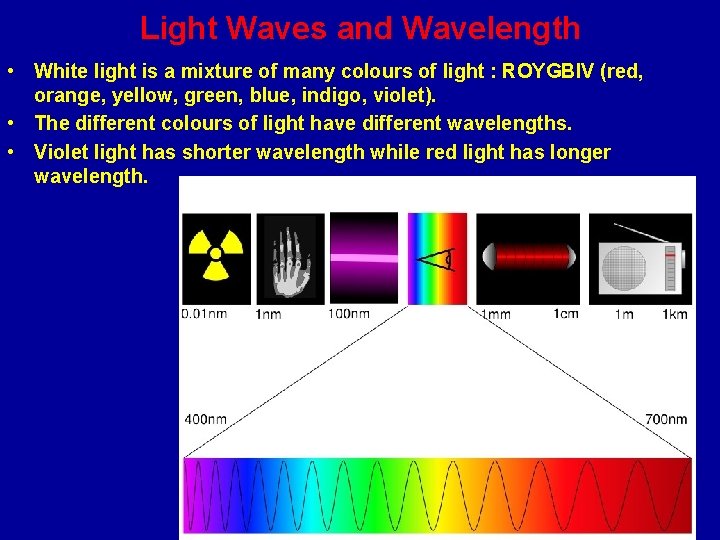 Light Waves and Wavelength

• White light is a mixture of many colours of light : ROYGBIV (red, orange, yellow, green, blue, indigo, violet).
• The different colours of light have different wavelengths.
• Violet light has shorter wavelength while red light has longer wavelength.

0.01nm 1nm 100nm 1mm 1cm 1m 1km

400nm 700nm